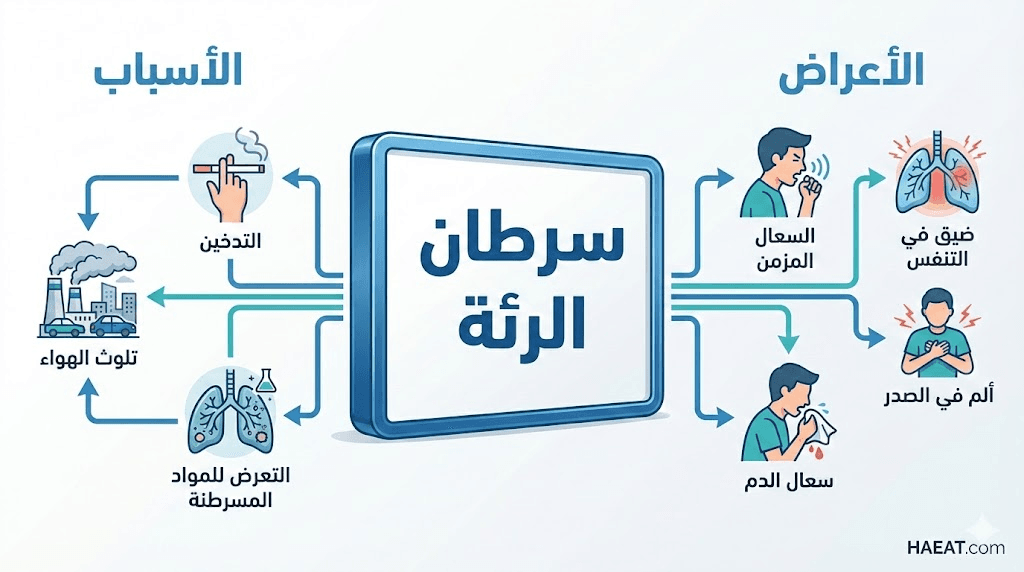 الأعراض

الأسباب

سرطان الرئة

السعال المزمن

ضيق في التنفس

ألم في الصدر

سعال الدم

التدخين

تلوث الهواء

التعرض للمواد المسرطنة

HAEAT.com